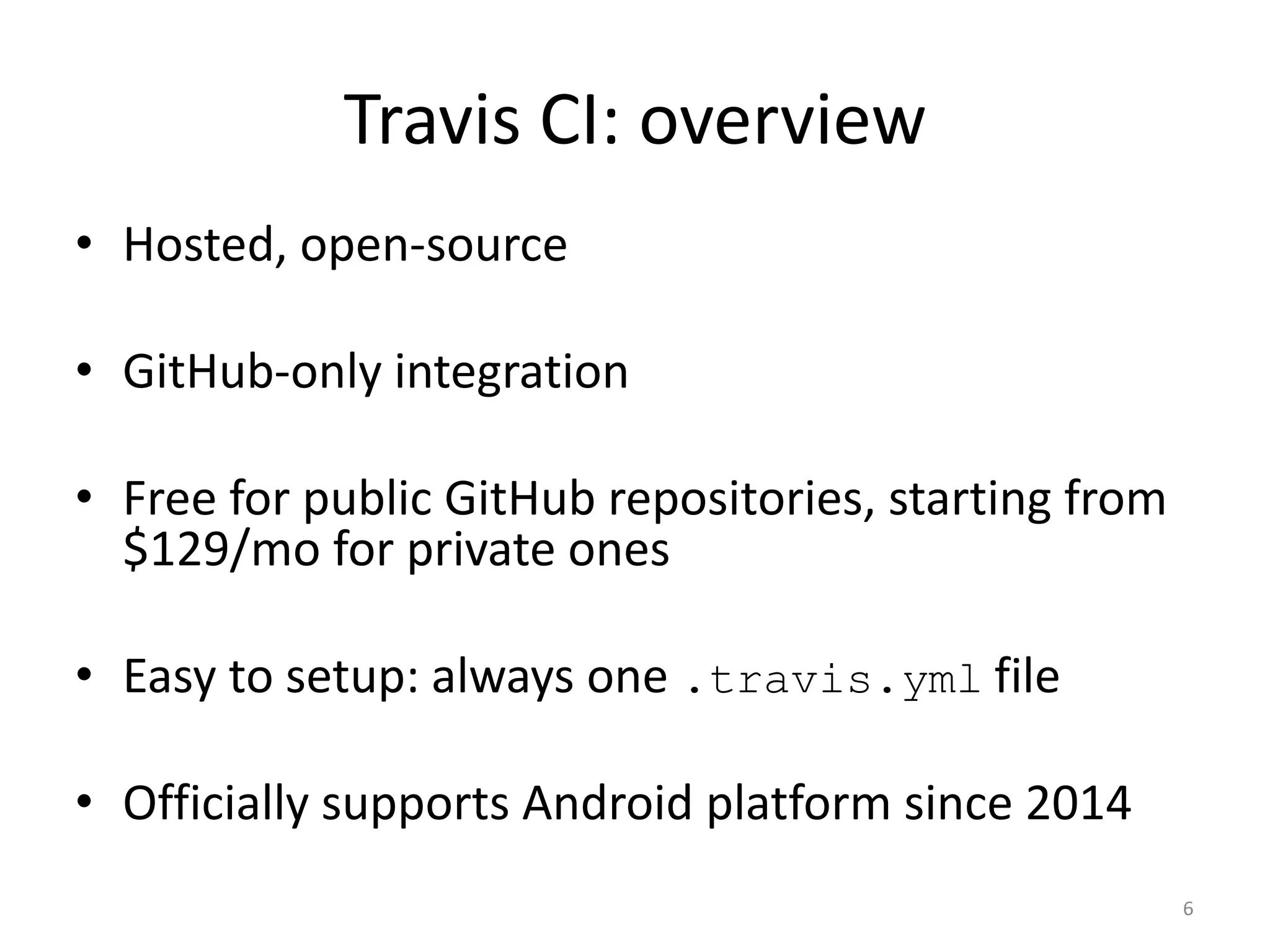 Travis CI: overview

• Hosted, open-source

• GitHub-only integration

• Free for public GitHub repositories, starting from \$129/mo for private ones

• Easy to setup: always one .travis.yml file

• Officially supports Android platform since 2014

6